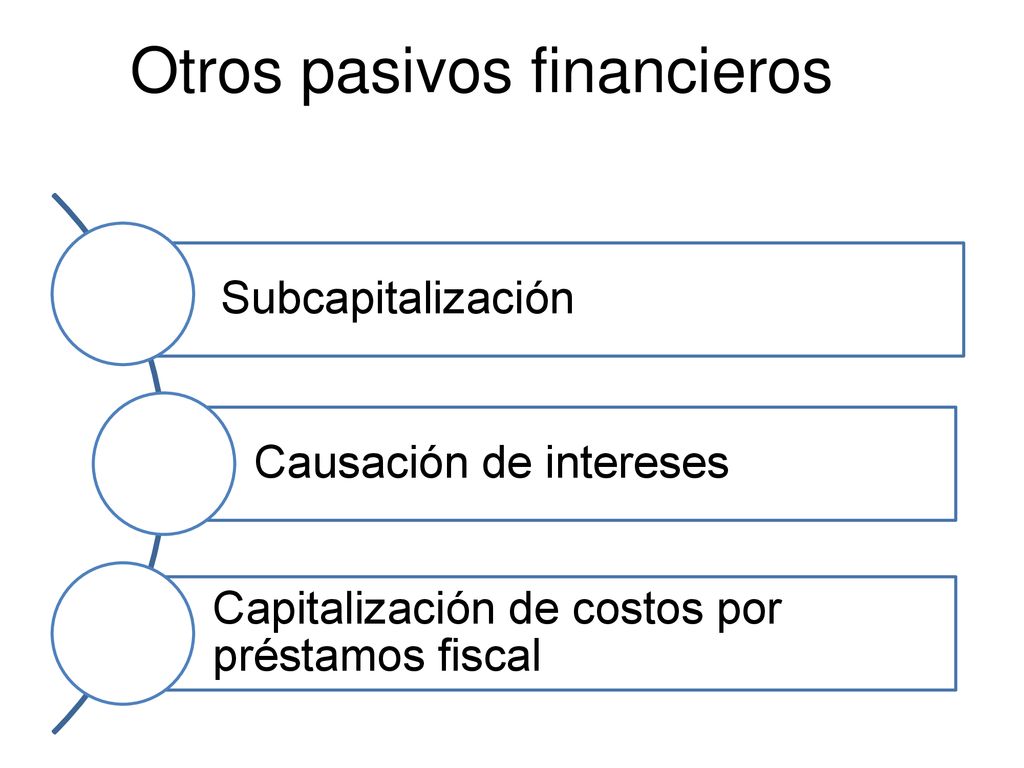 Otros pasivos financieros

Subcapitalización

Causación de intereses

Capitalización de costos por préstamos fiscal